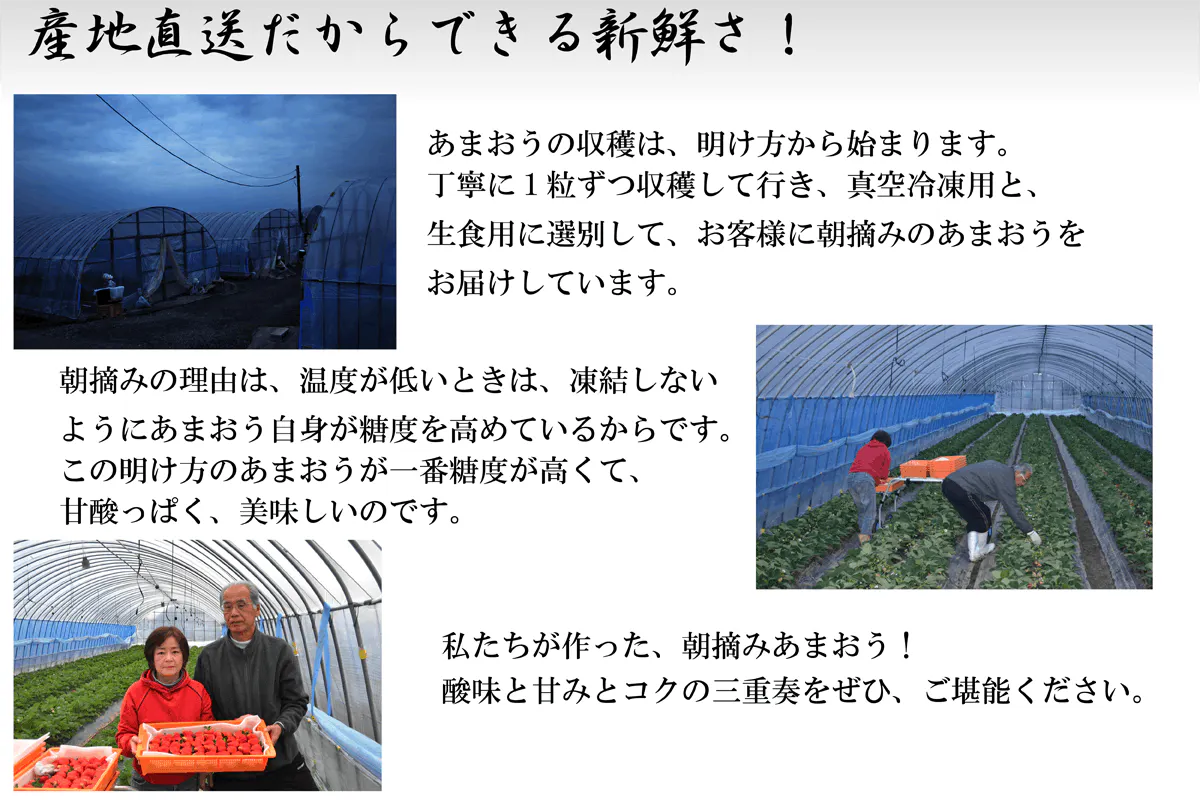 産地直送だからできる新鮮さ！

あまおうの収穫は、明け方から始まります。
丁寧に１粒ずつ収穫して行き、真空冷凍用と、
生食用に選別して、お客様に朝摘みのあまおうを
お届けしています。

朝摘みの理由は、温度が低いときは、凍結しない
ようにあまおう自身が糖度を高めているからです。
この明け方のあまおうが一番糖度が高くて、
甘酸っぱく、美味しいのです。

私たちが作った、朝摘みあまおう！
酸味と甘みとコクの三重奏をぜひ、ご堪能ください。